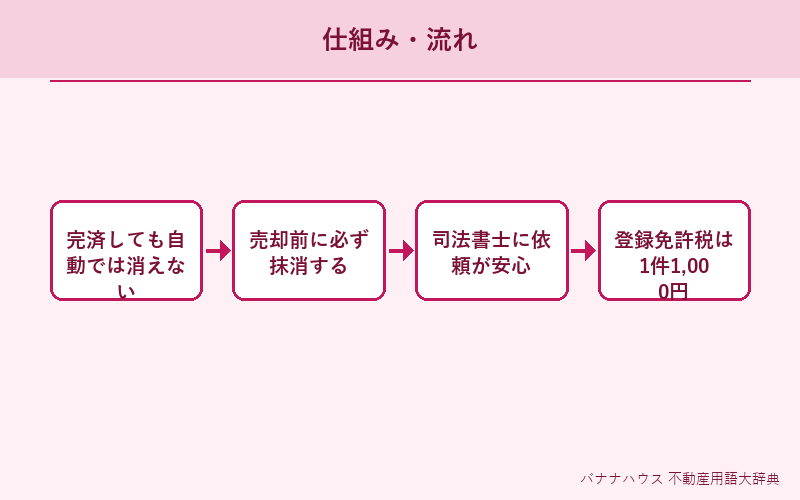 仕組み・流れ

完済しても自動では消えない

売却前に必ず抹消する

司法書士に依頼が安心

登録免許税は1件1,000円

バナナハウス 不動産用語大辞典